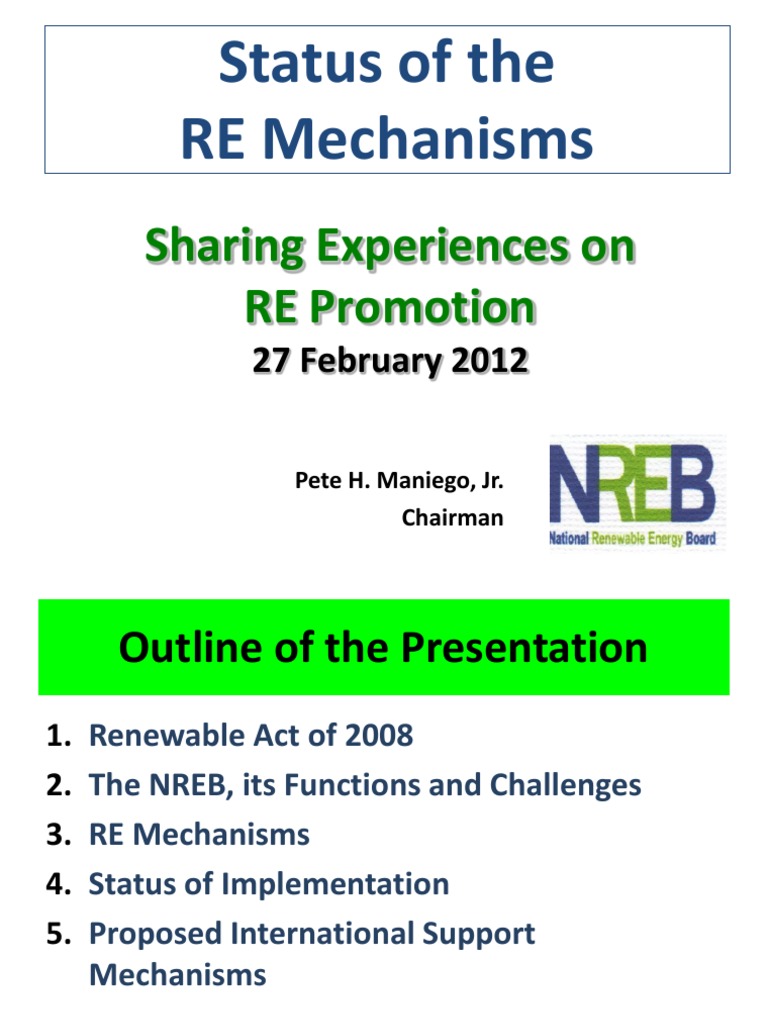 Status of the RE Mechanisms

Sharing Experiences on RE Promotion
27 February 2012

Pete H. Maniego, Jr.
Chairman

NREB
National Renewable Energy Board

Outline of the Presentation

1. Renewable Act of 2008
2. The NREB, its Functions and Challenges
3. RE Mechanisms
4. Status of Implementation
5. Proposed International Support Mechanisms